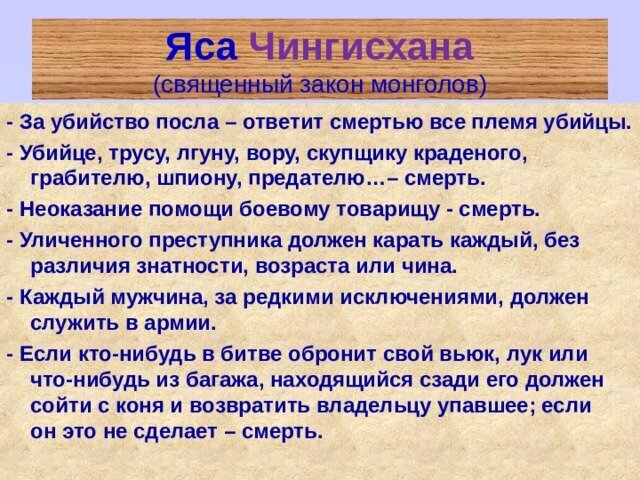 Яса Чингисхана
(священный закон монголов)

- За убийство посла – ответит смертью все племя убийцы.

- Убийце, трусу, лгуну, вору, скупщику краденого, грабителю, шпиону, предателю…– смерть.

- Неоказание помощи боевому товарищу - смерть.

- Уличенного преступника должен карать каждый, без различия знатности, возраста или чина.

- Каждый мужчина, за редкими исключениями, должен служить в армии.

- Если кто-нибудь в битве обронит свой вьюк, лук или что-нибудь из багажа, находящийся сзади его должен сойти с коня и возвратить владельцу упавшее; если он это не сделает – смерть.